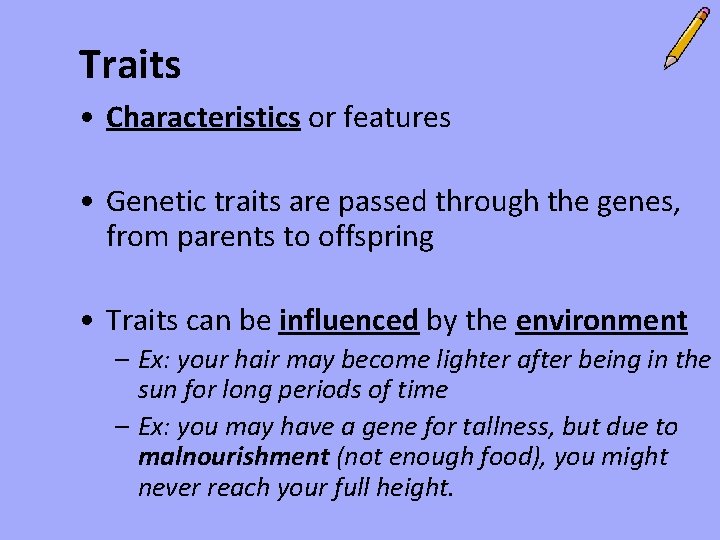 Traits

• Characteristics or features

• Genetic traits are passed through the genes, from parents to offspring

• Traits can be influenced by the environment
– Ex: your hair may become lighter after being in the sun for long periods of time
– Ex: you may have a gene for tallness, but due to malnourishment (not enough food), you might never reach your full height.